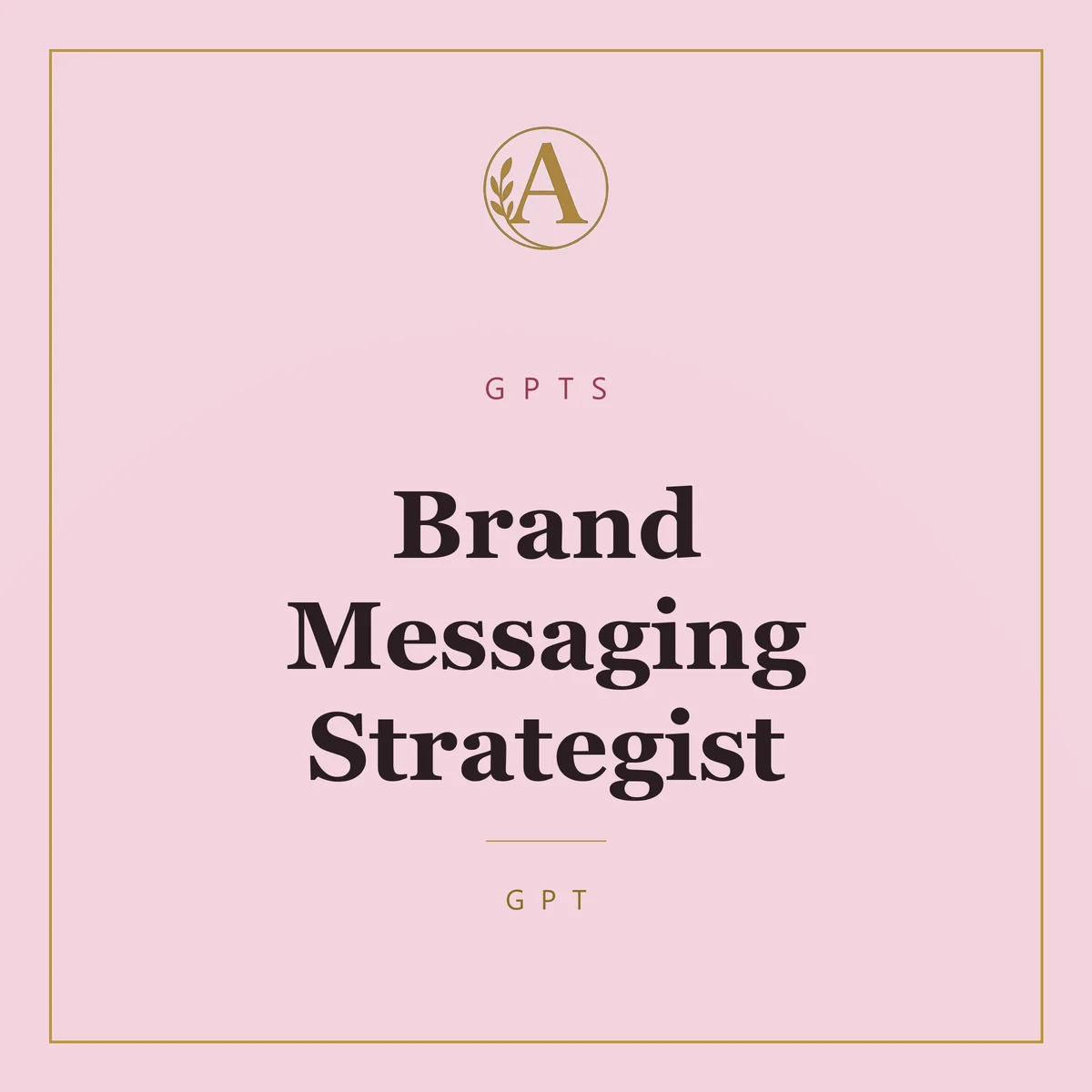 A

GPTS

Brand Messaging Strategist

GPT